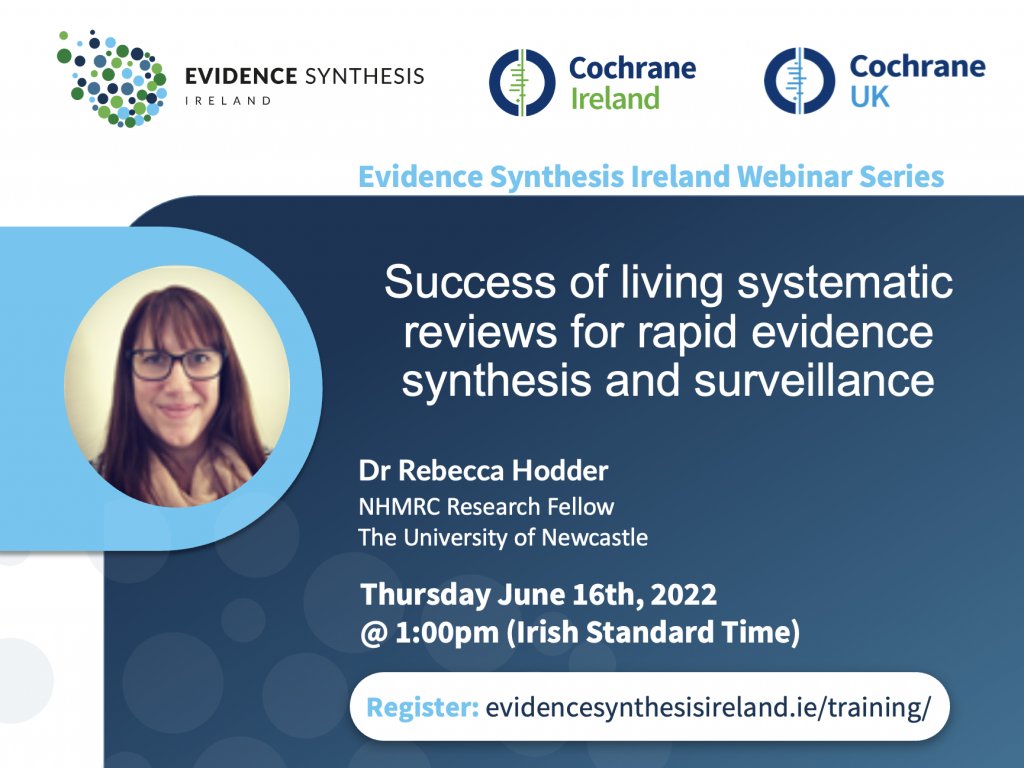 EVIDENCE SYNTHESIS IRELAND

Cochrane Ireland

Cochrane UK

Evidence Synthesis Ireland Webinar Series

Success of living systematic reviews for rapid evidence synthesis and surveillance

Dr Rebecca Hodder
NHMRC Research Fellow
The University of Newcastle

Thursday June 16th, 2022
@ 1:00pm (Irish Standard Time)

Register: evidencesynthesisireland.ie/training/